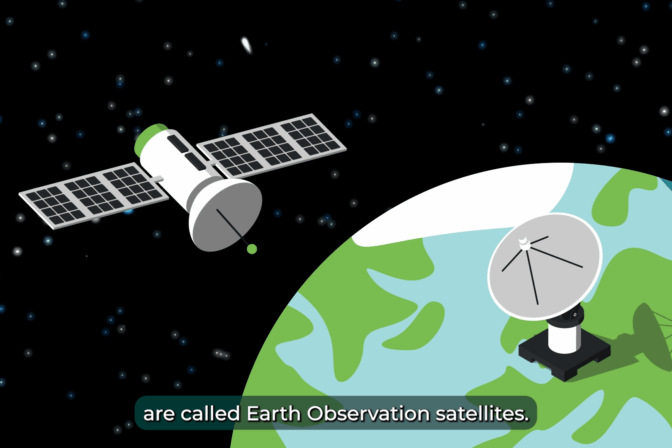 are called Earth Observation satellites.